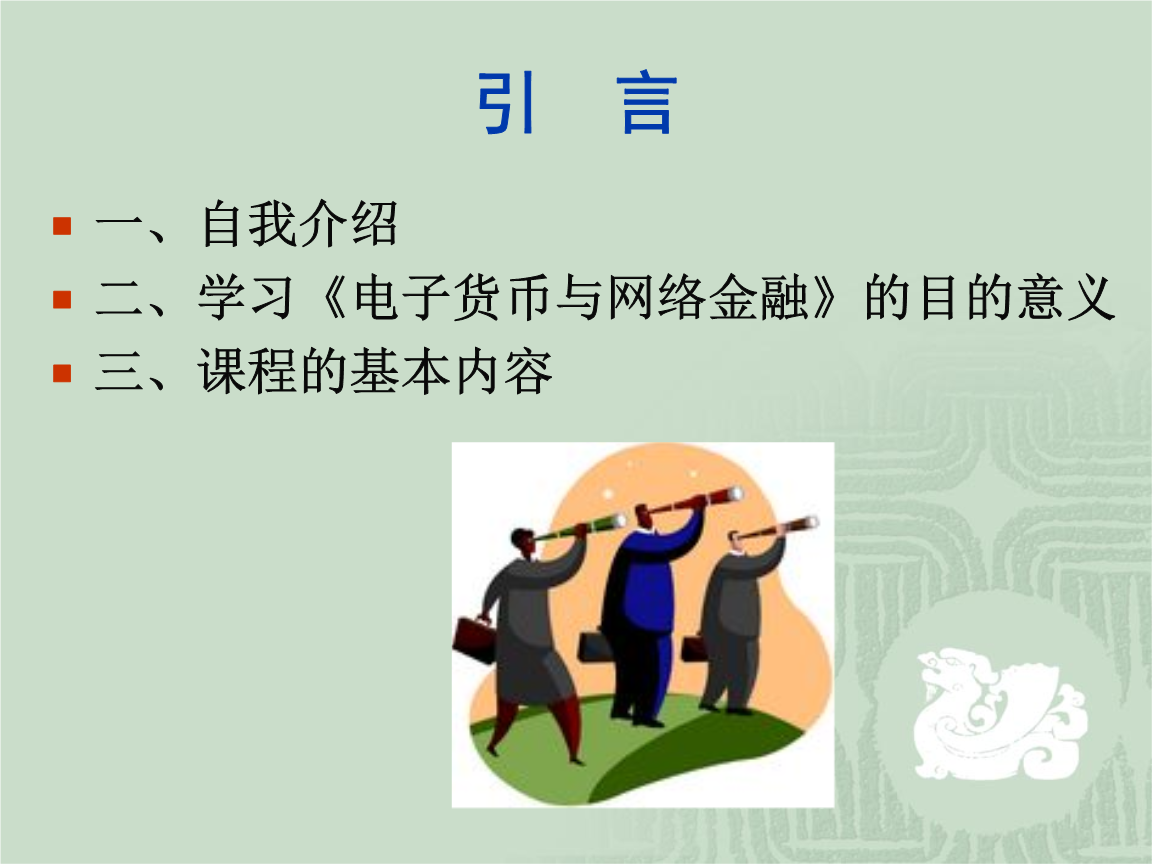 引　言

一、自我介绍
二、学习《电子货币与网络金融》的目的意义
三、课程的基本内容